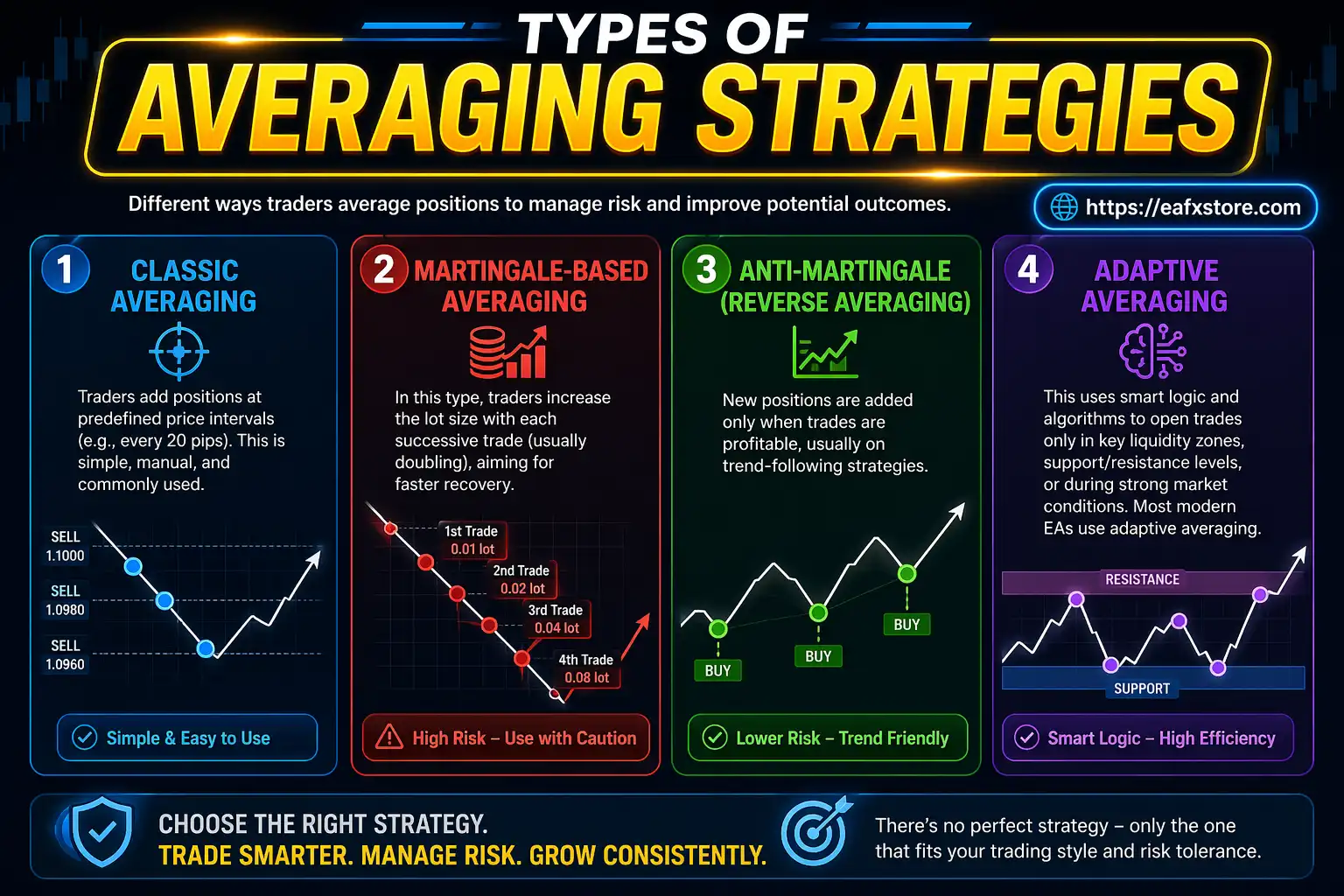 TYPES OF
AVERAGING STRATEGIES

Different ways traders average positions to manage risk and improve potential outcomes.

https://eafxstore.com

1 CLASSIC AVERAGING

Traders add positions at predefined price intervals (e.g., every 20 pips). This is simple, manual, and commonly used.

SELL 1.1000
SELL 1.0980
SELL 1.0960

Simple & Easy to Use

2 MARTINGALE-BASED AVERAGING

In this type, traders increase the lot size with each successive trade (usually doubling), aiming for faster recovery.

1st Trade 0.01 lot
2nd Trade 0.02 lot
3rd Trade 0.04 lot
4th Trade 0.08 lot

High Risk – Use with Caution

3 ANTI-MARTINGALE (REVERSE AVERAGING)

New positions are added only when trades are profitable, usually on trend-following strategies.

BUY
BUY
BUY

Lower Risk – Trend Friendly

4 ADAPTIVE AVERAGING

This uses smart logic and algorithms to open trades only in key liquidity zones, support/resistance levels, or during strong market conditions. Most modern EAs use adaptive averaging.

RESISTANCE
SUPPORT

Smart Logic – High Efficiency

CHOOSE THE RIGHT STRATEGY.
TRADE SMARTER. MANAGE RISK. GROW CONSISTENTLY.

There's no perfect strategy – only the one that fits your trading style and risk tolerance.